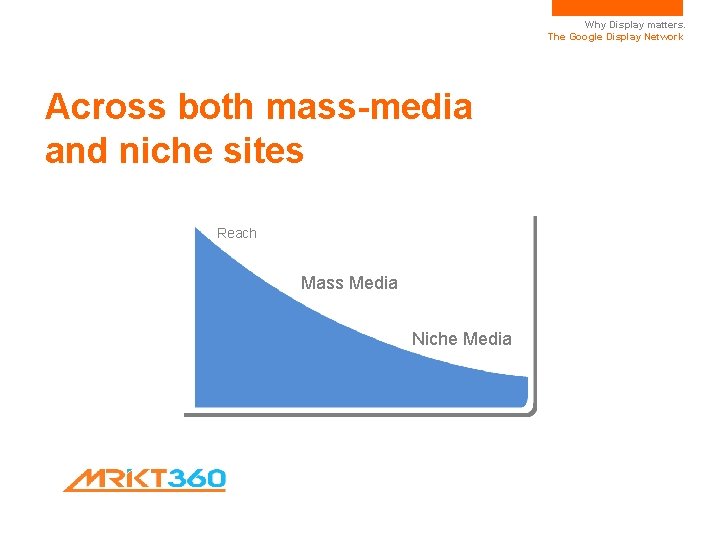 Why Display matters.
The Google Display Network

Across both mass-media and niche sites

Reach

Mass Media

Niche Media

MRKT360